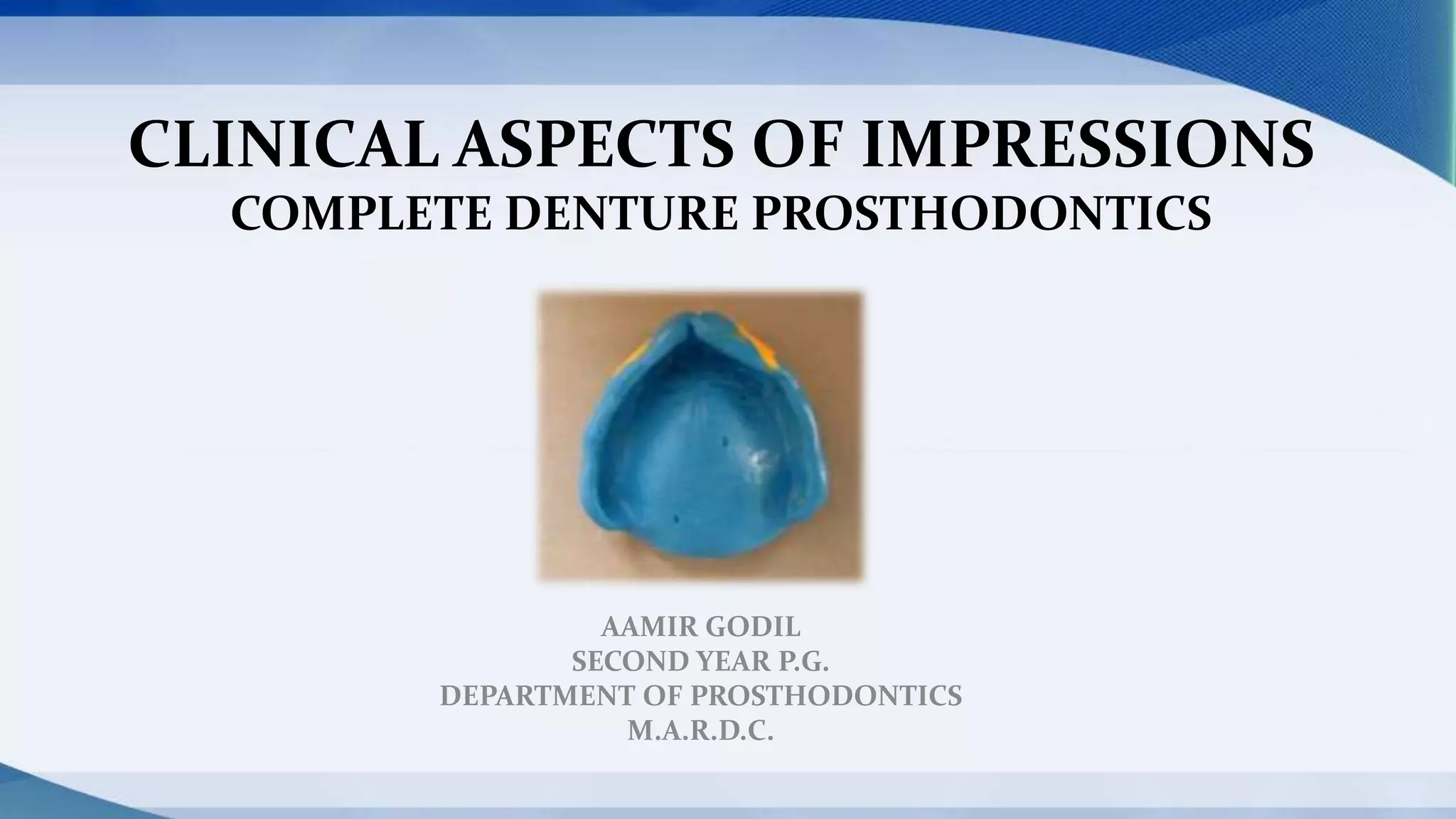 CLINICAL ASPECTS OF IMPRESSIONS
COMPLETE DENTURE PROSTHODONTICS

AAMIR GODIL
SECOND YEAR P.G.
DEPARTMENT OF PROSTHODONTICS
M.A.R.D.C.